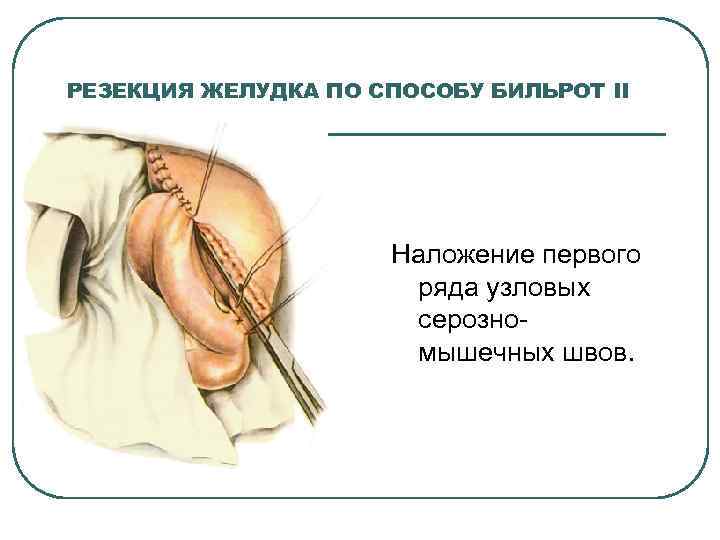 РЕЗЕКЦИЯ ЖЕЛУДКА ПО СПОСОБУ БИЛЬРОТ II

Наложение первого ряда узловых серозно-мышечных швов.